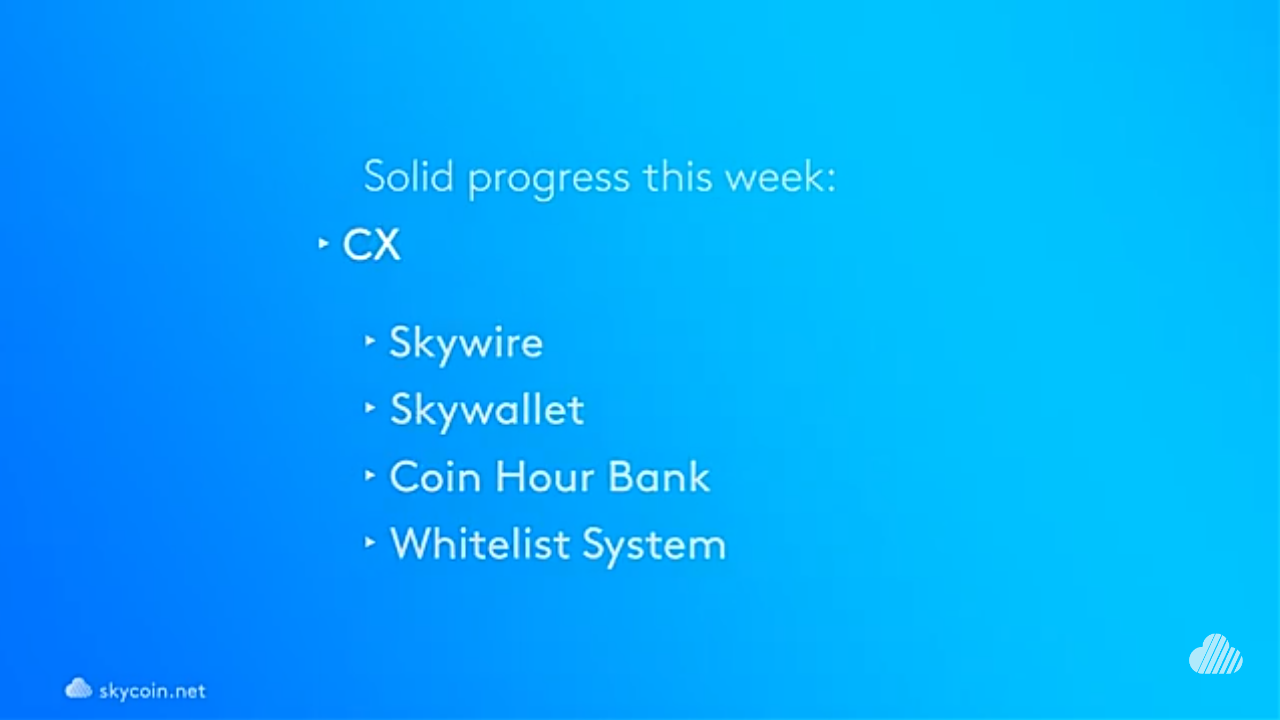 Solid progress this week:

‣ CX

‣ Skywire
‣ Skywallet
‣ Coin Hour Bank
‣ Whitelist System

skycoin.net